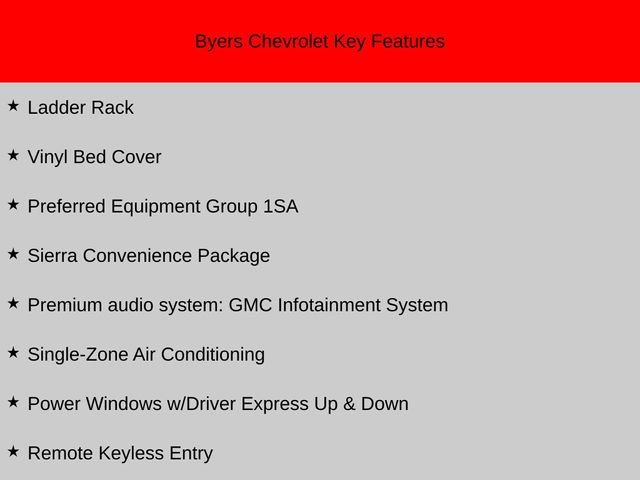 Byers Chevrolet Key Features

★ Ladder Rack

★ Vinyl Bed Cover

★ Preferred Equipment Group 1SA

★ Sierra Convenience Package

★ Premium audio system: GMC Infotainment System

★ Single-Zone Air Conditioning

★ Power Windows w/Driver Express Up & Down

★ Remote Keyless Entry